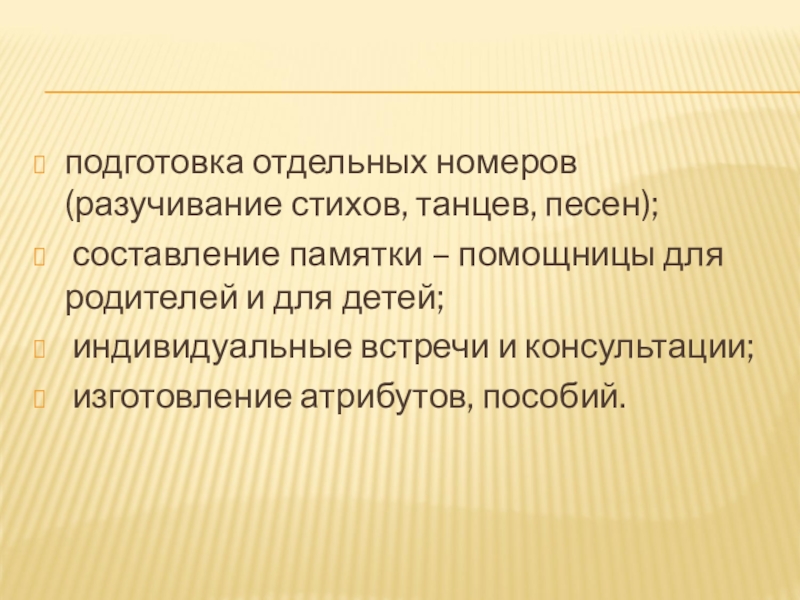 подготовка отдельных номеров (разучивание стихов, танцев, песен);

составление памятки – помощницы для родителей и для детей;

индивидуальные встречи и консультации;

изготовление атрибутов, пособий.